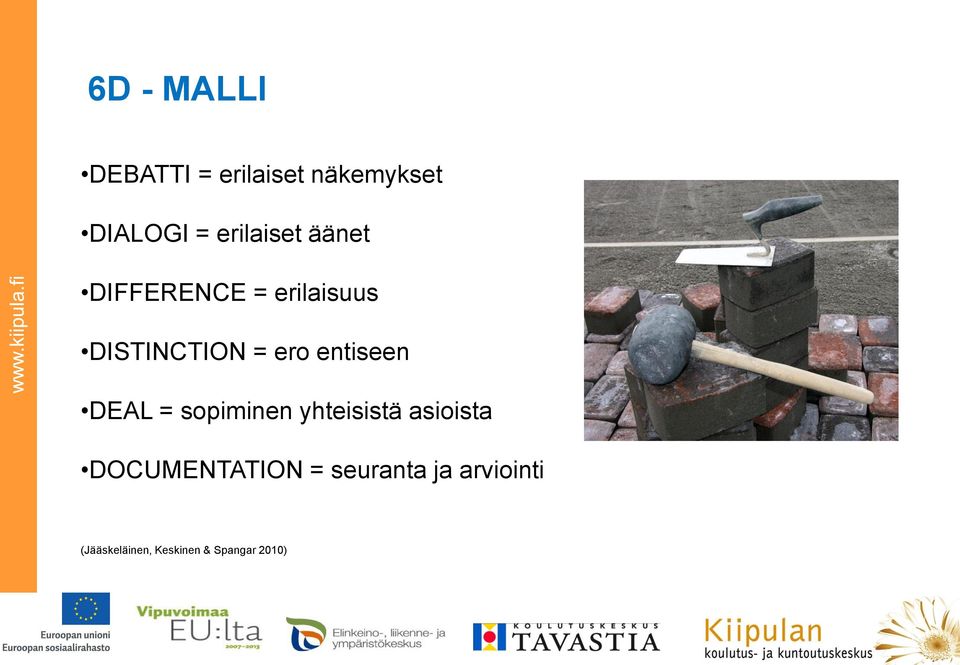 www.kiipula.fi

6D - MALLI

•DEBATTI = erilaiset näkemykset

•DIALOGI = erilaiset äänet

•DIFFERENCE = erilaisuus

•DISTINCTION = ero entiseen

•DEAL = sopiminen yhteisistä asioista

•DOCUMENTATION = seuranta ja arviointi

(Jääskeläinen, Keskinen & Spangar 2010)

Euroopan unioni
Euroopan sosiaalirahasto

Vipuvoimaa EU:lta 2007–2013

Elinkeino-, liikenne- ja ympäristökeskus

KOULUTUSKESKUS TAVASTIA

Kiipulan koulutus- ja kuntoutuskeskus